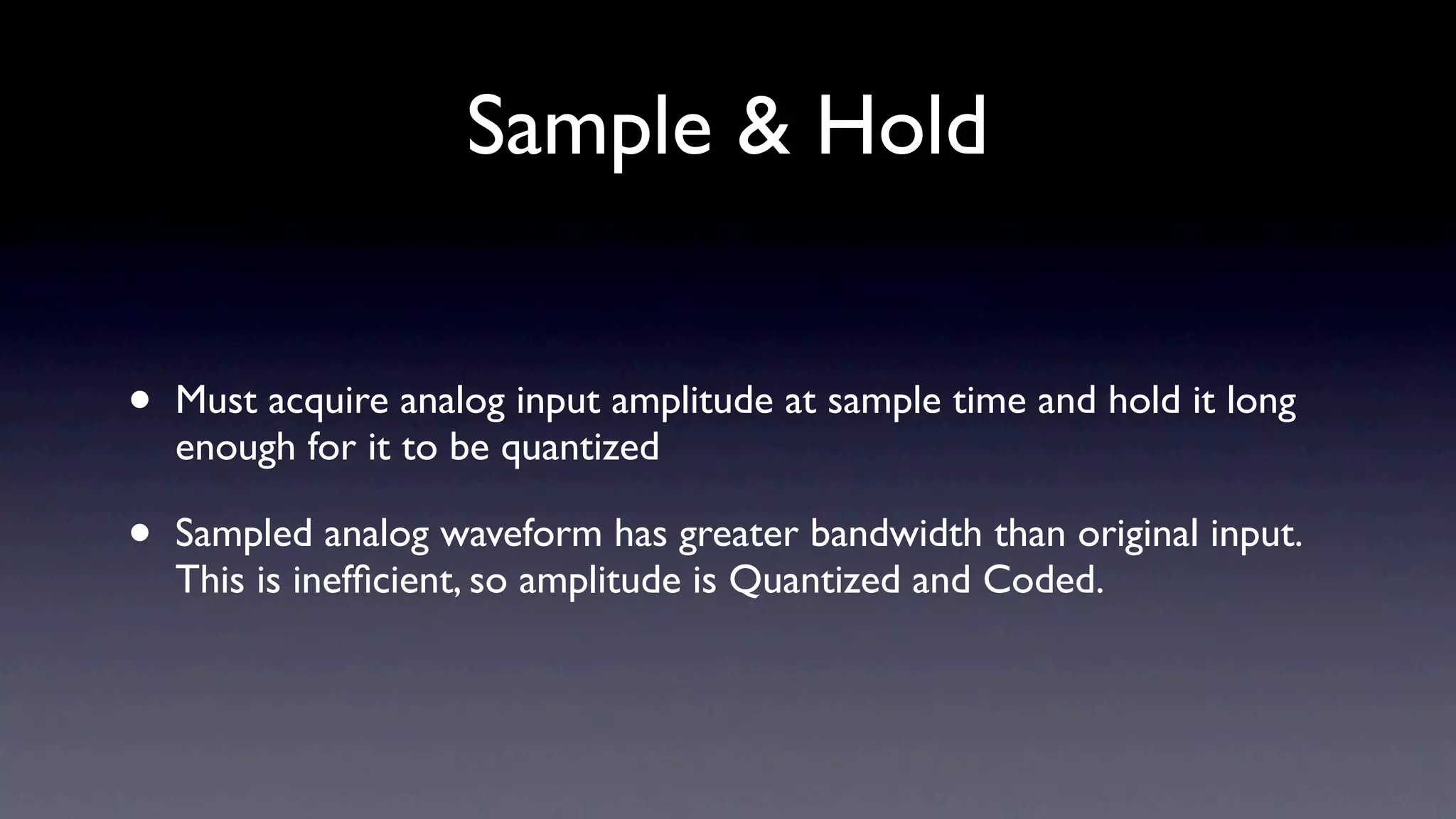 Sample & Hold

• Must acquire analog input amplitude at sample time and hold it long enough for it to be quantized

• Sampled analog waveform has greater bandwidth than original input. This is inefficient, so amplitude is Quantized and Coded.